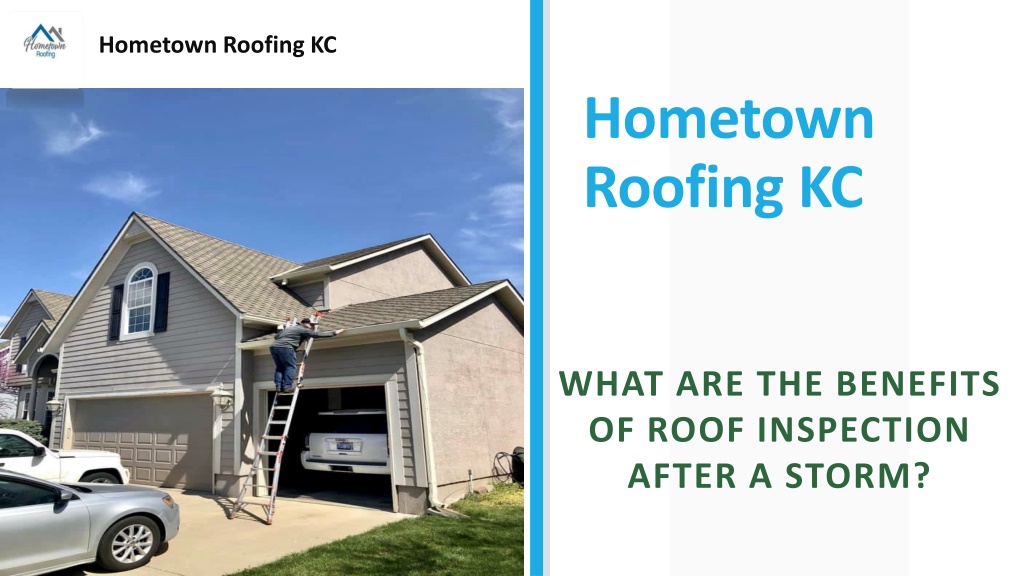 Hometown Roofing

Hometown Roofing KC

Hometown Roofing KC

WHAT ARE THE BENEFITS OF ROOF INSPECTION AFTER A STORM?